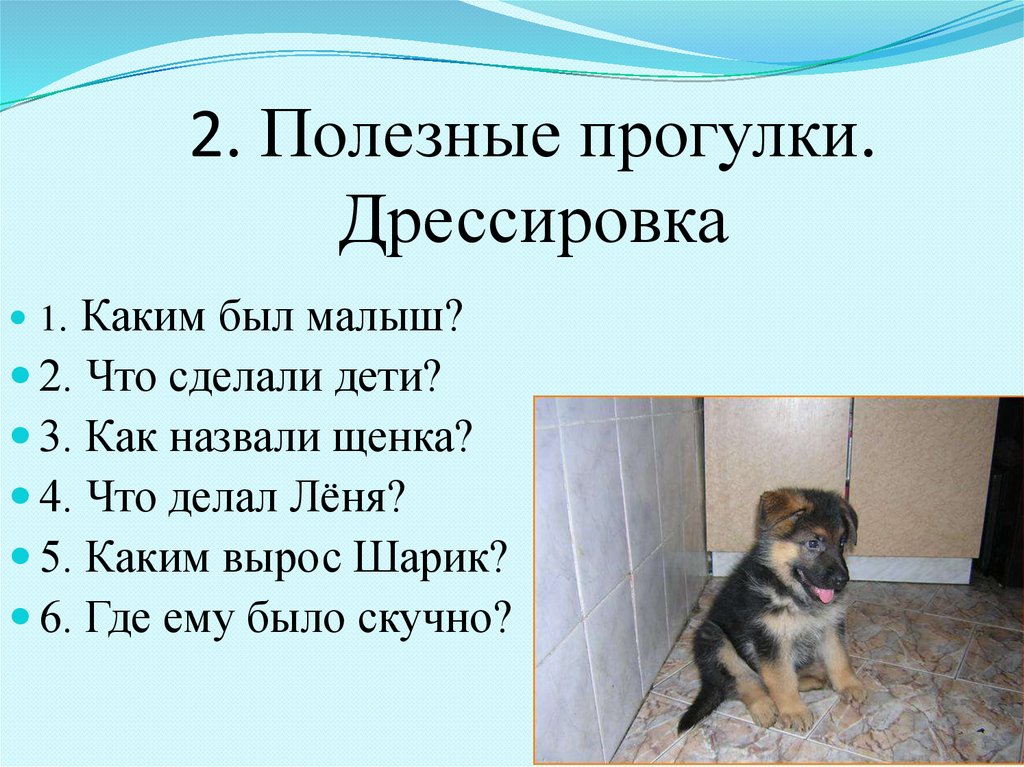 2. Полезные прогулки. Дрессировка

1. Каким был малыш?
2. Что сделали дети?
3. Как назвали щенка?
4. Что делал Лёня?
5. Каким вырос Шарик?
6. Где ему было скучно?